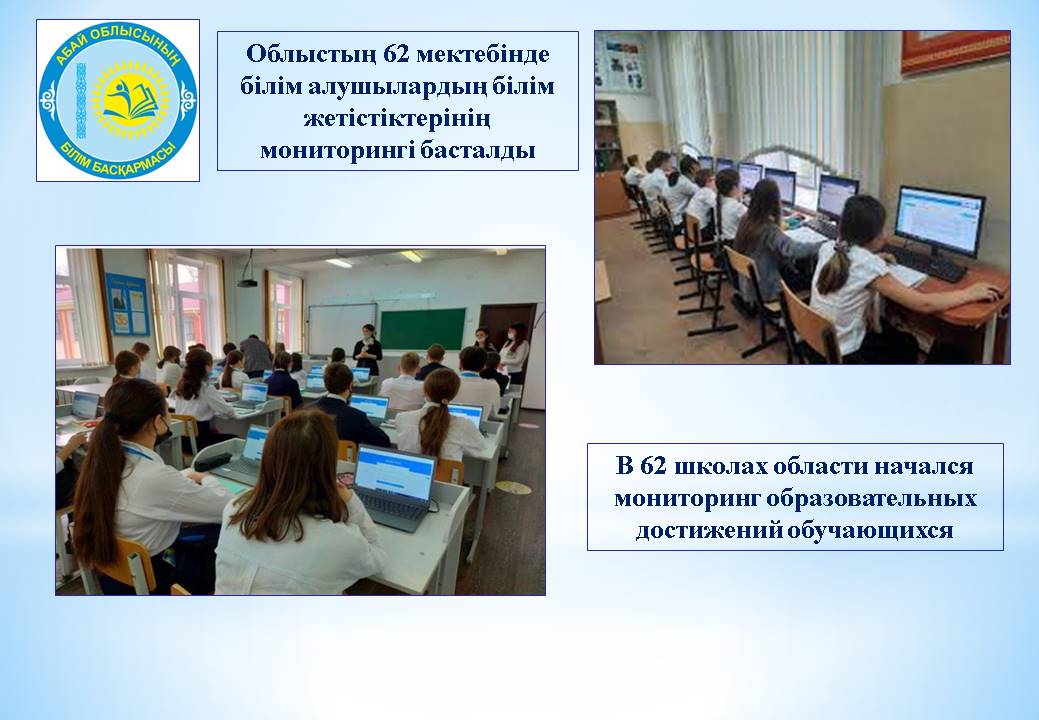 АБАЙ ОБЛЫСЫНЫҢ
БІЛІМ БАСҚАРМАСЫ

Облыстың 62 мектебінде білім алушылардың білім жетістіктерінің мониторингі басталды

В 62 школах области начался мониторинг образовательных достижений обучающихся